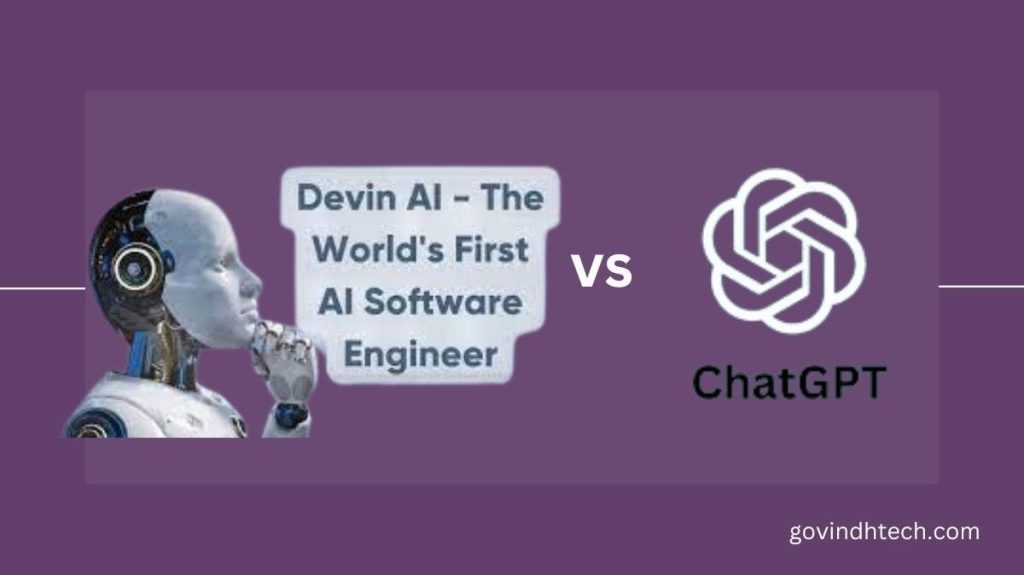 Devin AI - The World's First AI Software Engineer

vs

ChatGPT

govindhtech.com